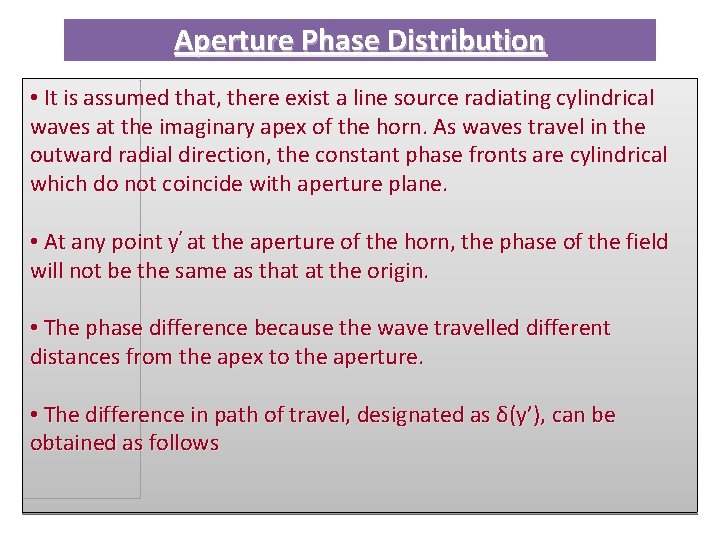 Aperture Phase Distribution

• It is assumed that, there exist a line source radiating cylindrical waves at the imaginary apex of the horn. As waves travel in the outward radial direction, the constant phase fronts are cylindrical which do not coincide with aperture plane.

• At any point y′ at the aperture of the horn, the phase of the field will not be the same as that at the origin.

• The phase difference because the wave travelled different distances from the apex to the aperture.

• The difference in path of travel, designated as δ(y′), can be obtained as follows